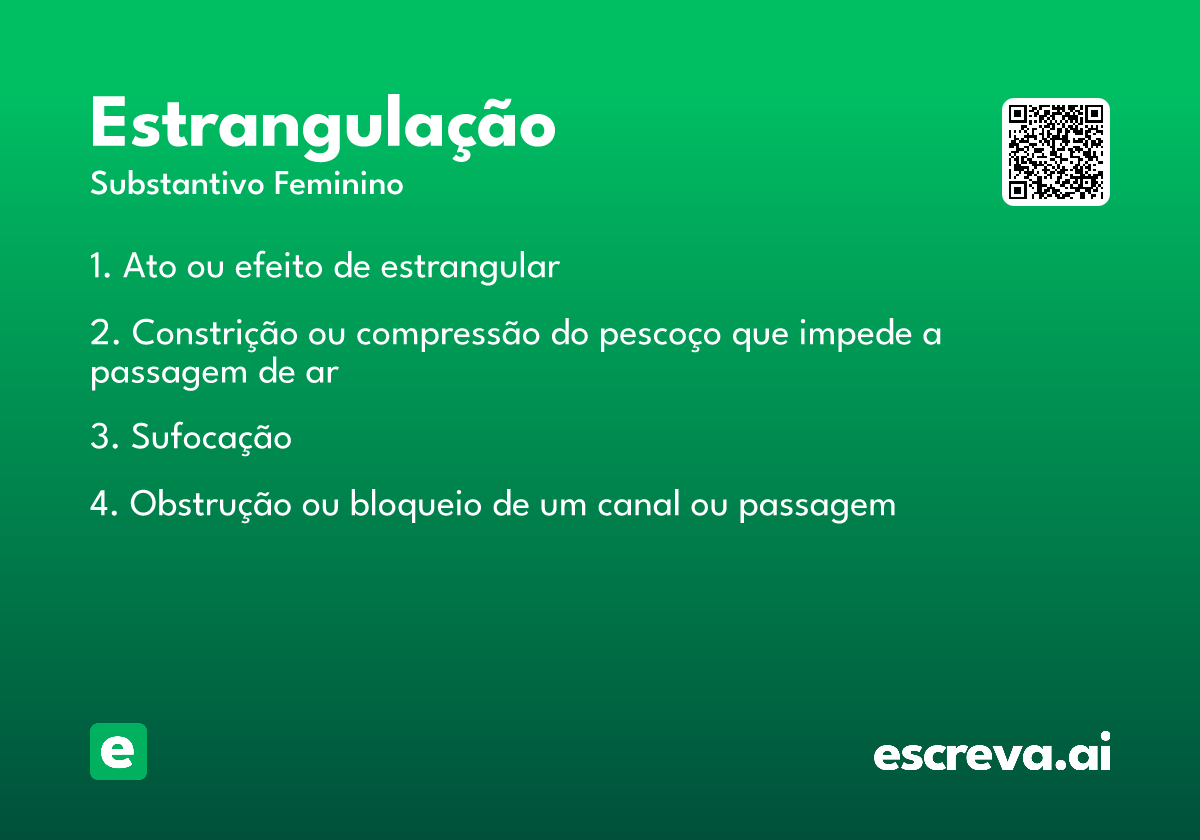 Estrangulação
Substantivo Feminino

1. Ato ou efeito de estrangular

2. Constrição ou compressão do pescoço que impede a passagem de ar

3. Sufocação

4. Obstrução ou bloqueio de um canal ou passagem

e

escreva.ai